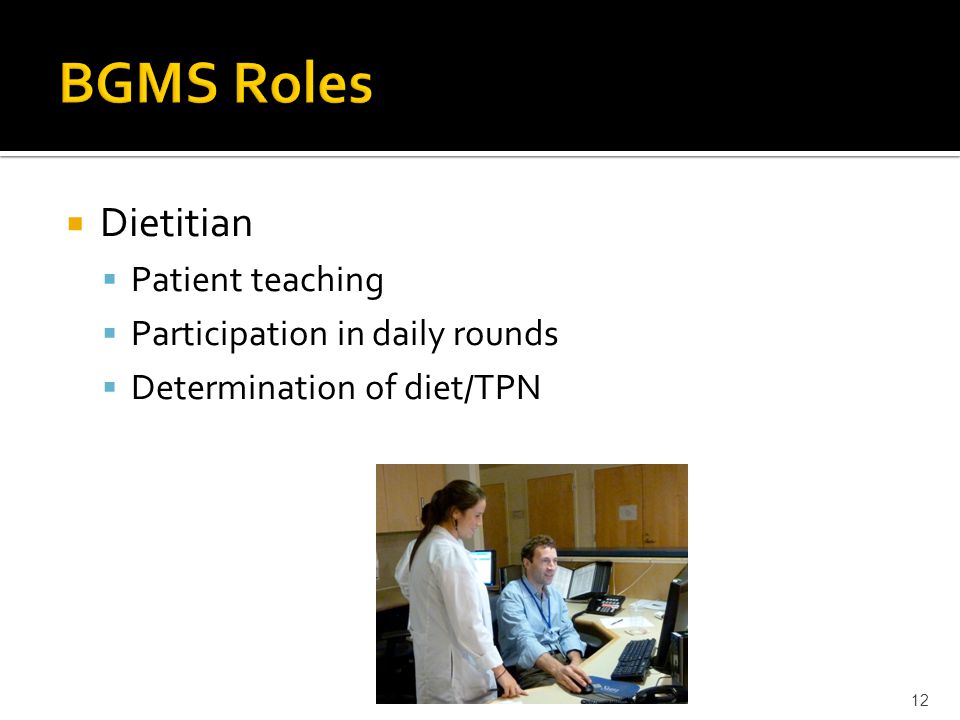 BGMS Roles

Dietitian
Patient teaching
Participation in daily rounds
Determination of diet/TPN

12